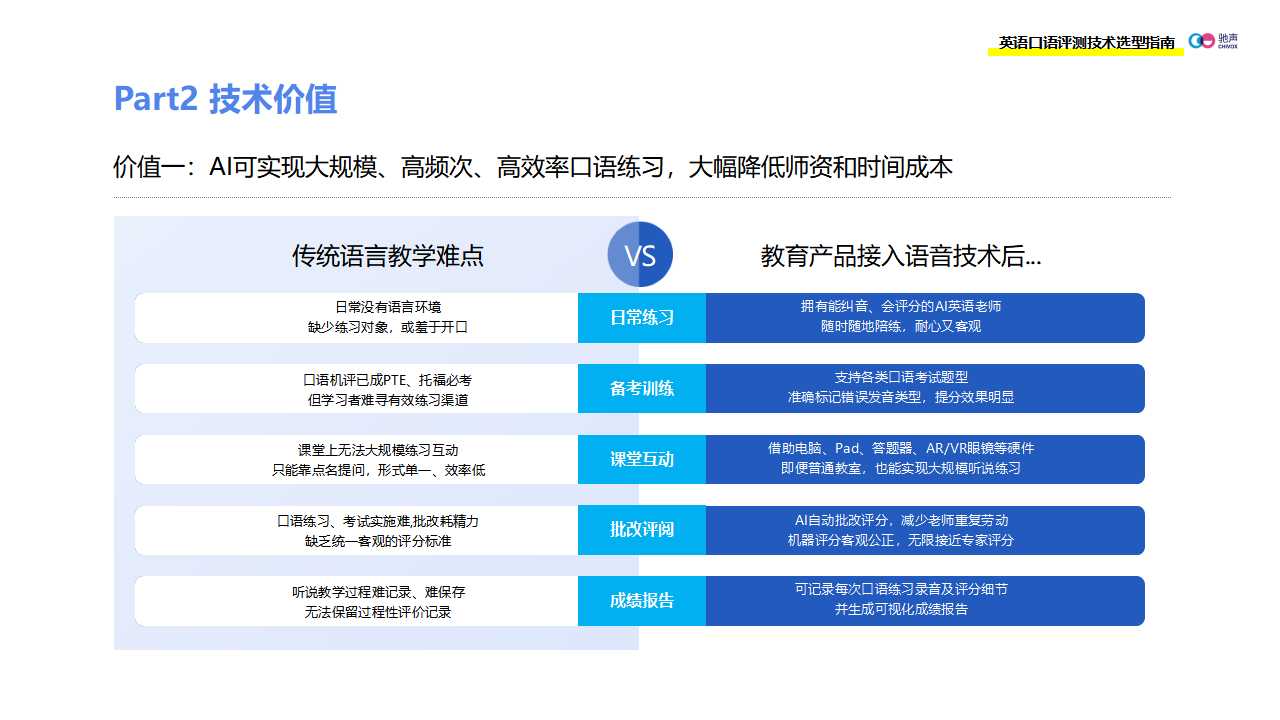 英语口语评测技术选型指南 驰声 CHIVOX

Part2 技术价值

价值一：AI可实现大规模、高频次、高效率口语练习，大幅降低师资和时间成本

| 传统语言教学难点 | VS | 教育产品接入语音技术后... |
|---|---|---|
| 日常没有语言环境 缺少练习对象，或羞于开口 | 日常练习 | 拥有能纠音、会评分的AI英语老师 随时随地陪练，耐心又客观 |
| 口语机评已成PTE、托福必考 但学习者难寻有效练习渠道 | 备考训练 | 支持各类口语考试题型 准确标记错误发音类型，提分效果明显 |
| 课堂上无法大规模练习互动 只能靠点名提问，形式单一、效率低 | 课堂互动 | 借助电脑、Pad、答题器、AR/VR眼镜等硬件 即便普通教室，也能实现大规模听说练习 |
| 口语练习、考试实施难,批改耗精力 缺乏统一客观的评分标准 | 批改评阅 | AI自动批改评分，减少老师重复劳动 机器评分客观公正，无限接近专家评分 |
| 听说教学过程难记录、难保存 无法保留过程性评价记录 | 成绩报告 | 可记录每次口语练习录音及评分细节 并生成可视化成绩报告 |